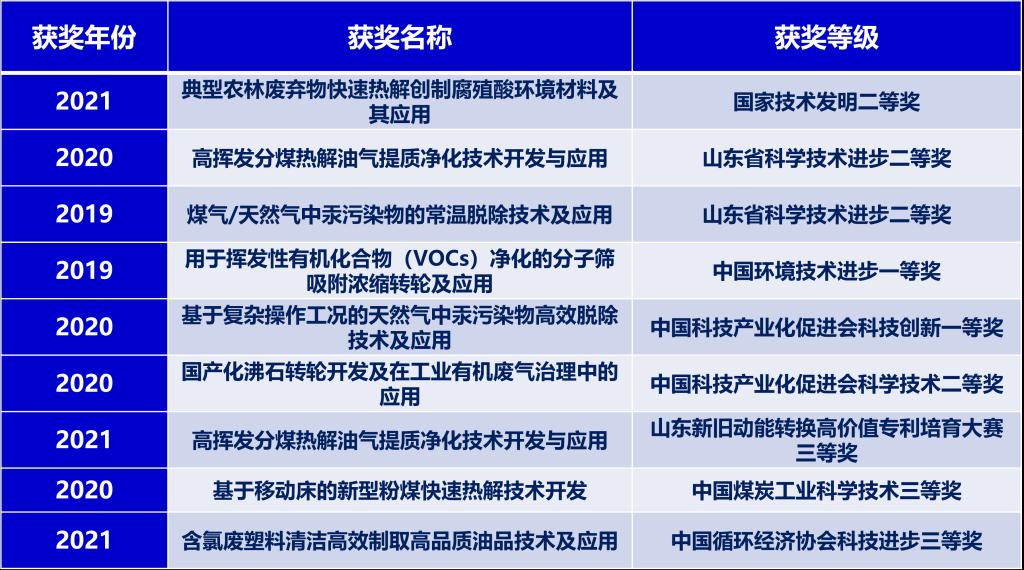 | 获奖年份 | 获奖名称 | 获奖等级 |
|---|---|---|
| 2021 | 典型农林废弃物快速热解创制腐殖酸环境材料及其应用 | 国家技术发明二等奖 |
| 2020 | 高挥发分煤热解油气提质净化技术开发与应用 | 山东省科学技术进步二等奖 |
| 2019 | 煤气/天然气中汞污染物的常温脱除技术及应用 | 山东省科学技术进步二等奖 |
| 2019 | 用于挥发性有机化合物（VOCs）净化的分子筛吸附浓缩转轮及应用 | 中国环境技术进步一等奖 |
| 2020 | 基于复杂操作工况的天然气中汞污染物高效脱除技术及应用 | 中国科技产业化促进会科技创新一等奖 |
| 2020 | 国产化沸石转轮开发及在工业有机废气治理中的应用 | 中国科技产业化促进会科学技术二等奖 |
| 2021 | 高挥发分煤热解油气提质净化技术开发与应用 | 山东新旧动能转换高价值专利培育大赛三等奖 |
| 2020 | 基于移动床的新型粉煤快速热解技术开发 | 中国煤炭工业科学技术三等奖 |
| 2021 | 含氯废塑料清洁高效制取高品质油品技术及应用 | 中国循环经济协会科技进步三等奖 |